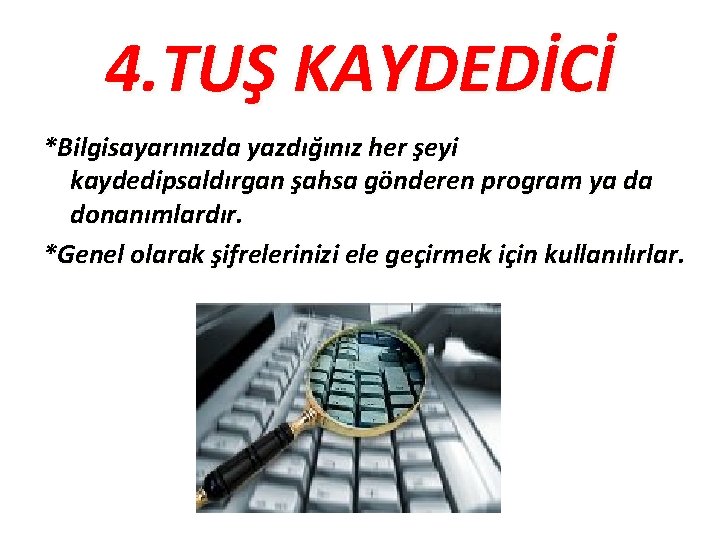 4.TUŞ KAYDEDİCİ

*Bilgisayarınızda yazdığınız her şeyi kaydedipsaldırgan şahsa gönderen program ya da donanımlardır.

*Genel olarak şifrelerinizi ele geçirmek için kullanılırlar.